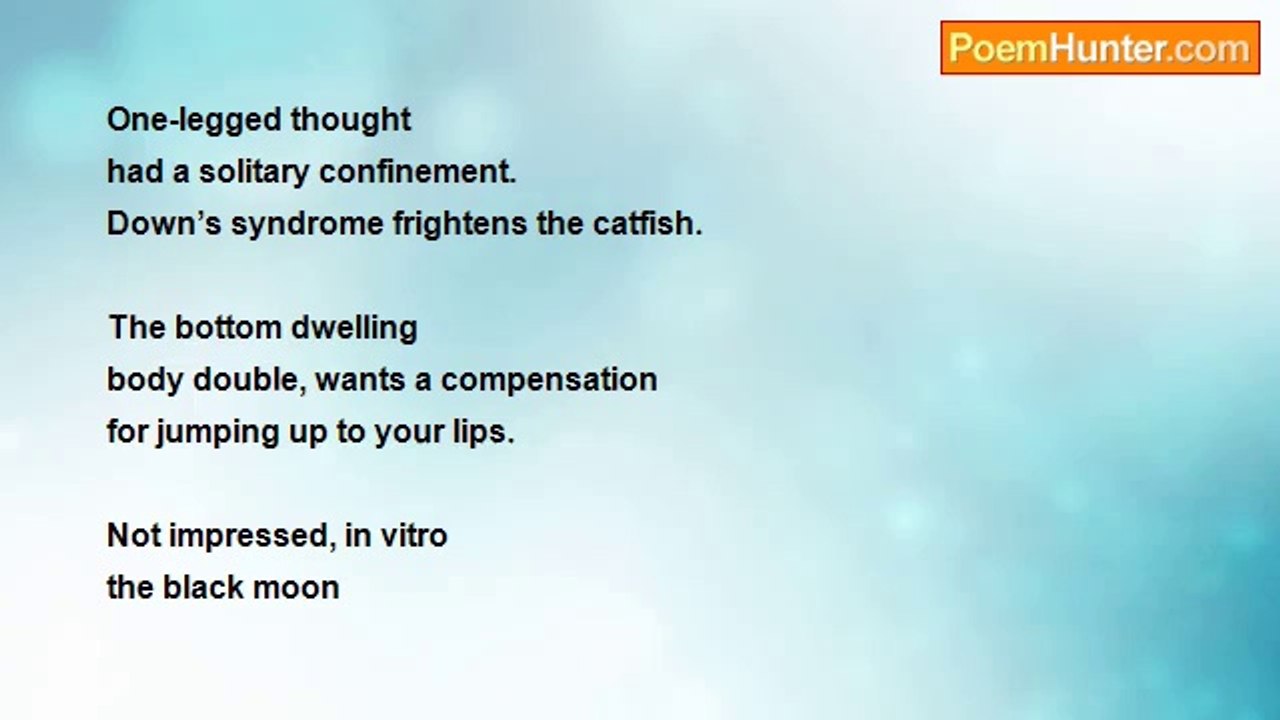 PoemHunter.com

One-legged thought
had a solitary confinement.
Down’s syndrome frightens the catfish.

The bottom dwelling
body double, wants a compensation
for jumping up to your lips.

Not impressed, in vitro
the black moon